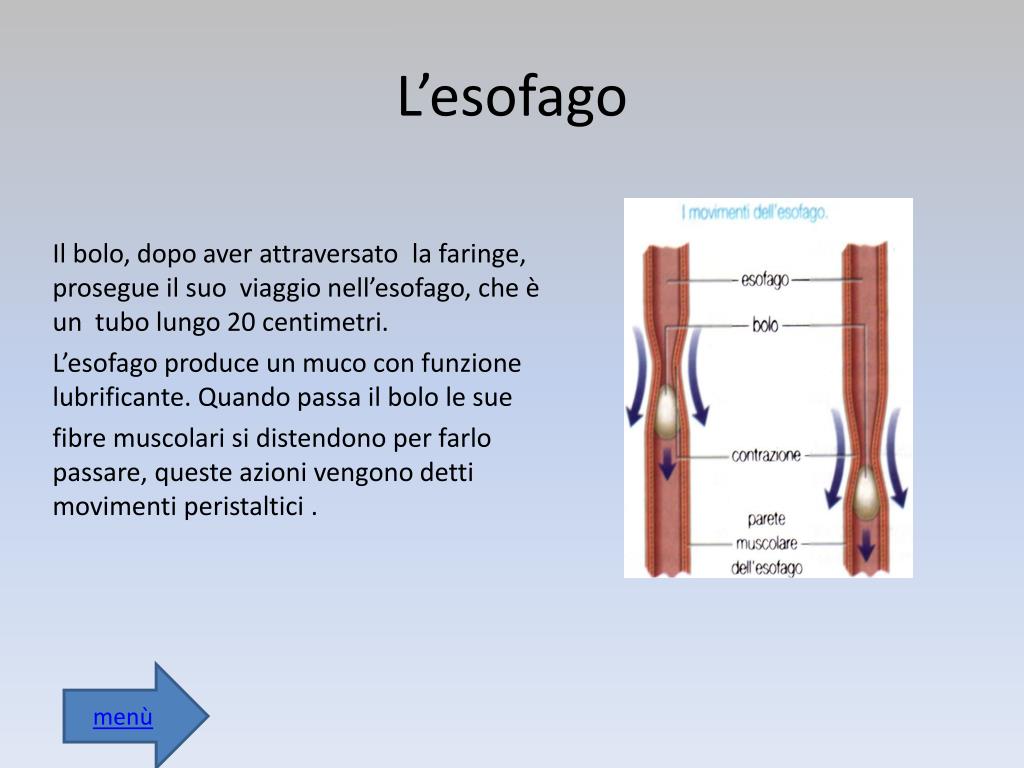 L’esofago

Il bolo, dopo aver attraversato la faringe, prosegue il suo viaggio nell’esofago, che è un tubo lungo 20 centimetri.

L’esofago produce un muco con funzione lubrificante. Quando passa il bolo le sue fibre muscolari si distendono per farlo passare, queste azioni vengono detti movimenti peristaltici .

I movimenti dell'esofago.

esofago

bolo

contrazione

parete muscolare dell'esofago

menù